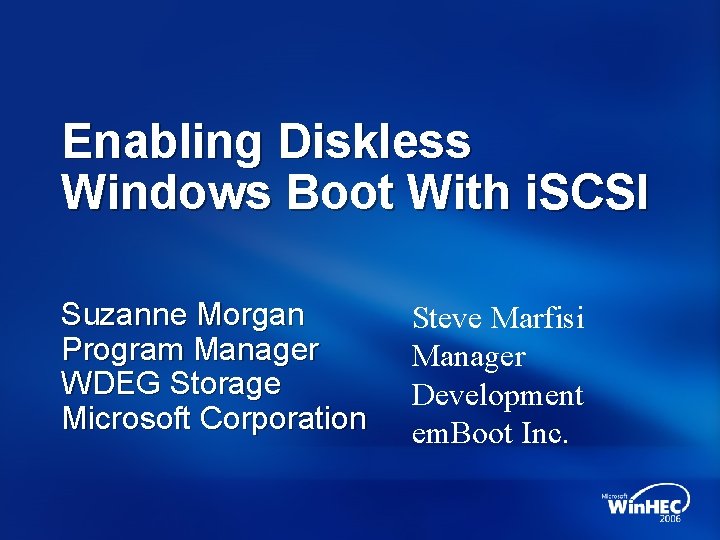 Enabling Diskless Windows Boot With iSCSI

Suzanne Morgan
Program Manager
WDEG Storage
Microsoft Corporation

Steve Marfisi
Manager
Development
emBoot Inc.

Microsoft
WinHEC
2006